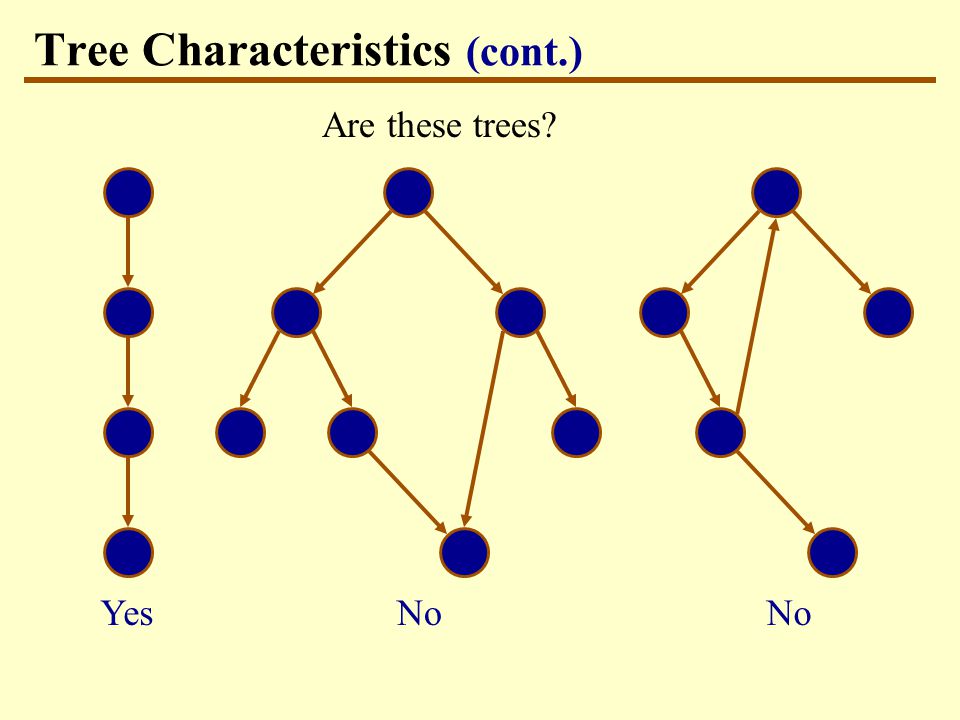 Tree Characteristics (cont.)

Are these trees?

Yes

No

No